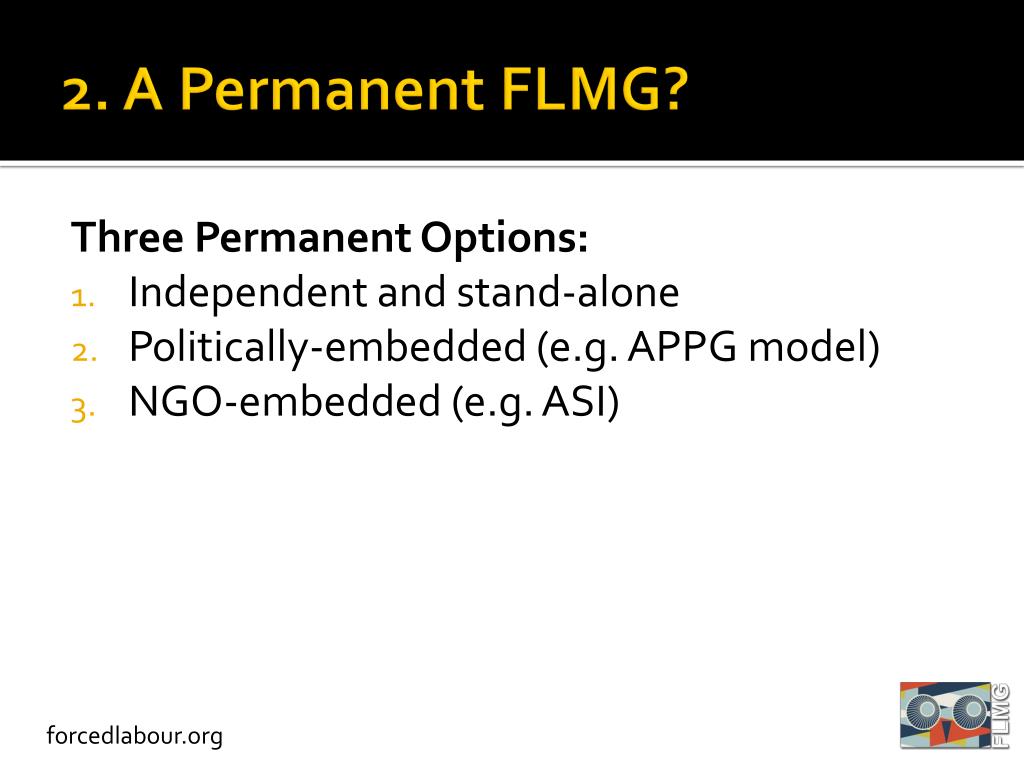 2. A Permanent FLMG?

Three Permanent Options:
1. Independent and stand-alone
2. Politically-embedded (e.g. APPG model)
3. NGO-embedded (e.g. ASI)

forcedlabour.org

FLMG